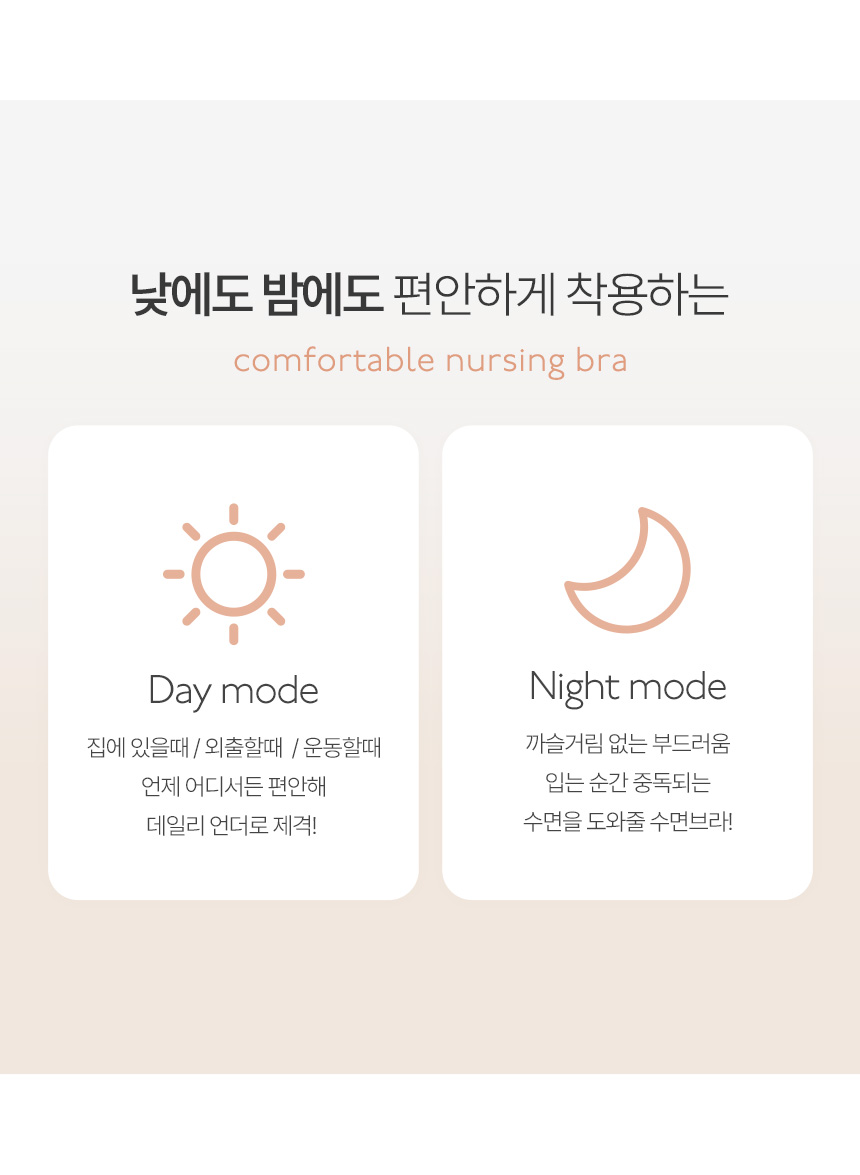 낮에도 밤에도 편안하게 착용하는
comfortable nursing bra

Day mode
집에 있을때 / 외출할때 / 운동할때
언제 어디서든 편안해
데일리 언더로 제격!

Night mode
까슬거림 없는 부드러움
입는 순간 중독되는
수면을 도와줄 수면브라!